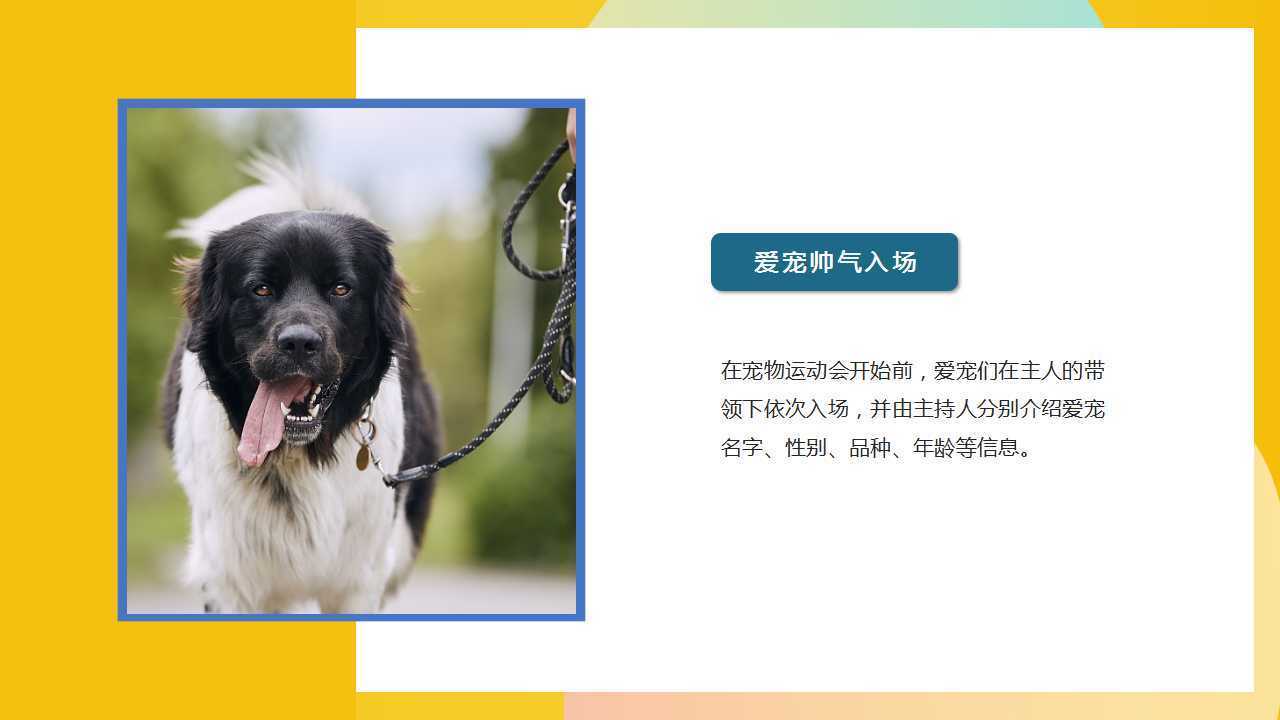 爱宠帅气入场

在宠物运动会开始前，爱宠们在主人的带领下依次入场，并由主持人分别介绍爱宠名字、性别、品种、年龄等信息。